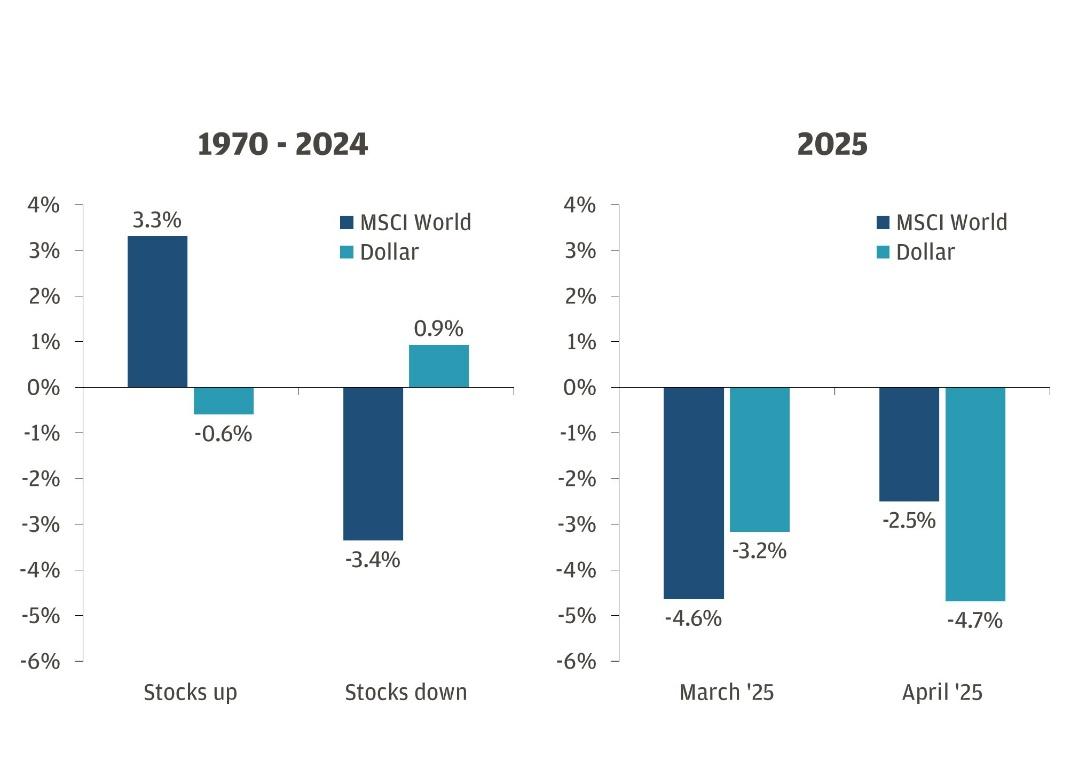 1970 - 2024

4%
3%
2%
1%
0%
-1%
-2%
-3%
-4%
-5%
-6%

MSCI World
Dollar

3.3%
-0.6%
0.9%
-3.4%

Stocks up
Stocks down

2025

4%
3%
2%
1%
0%
-1%
-2%
-3%
-4%
-5%
-6%

MSCI World
Dollar

-4.6%
-3.2%
-2.5%
-4.7%

March '25
April '25